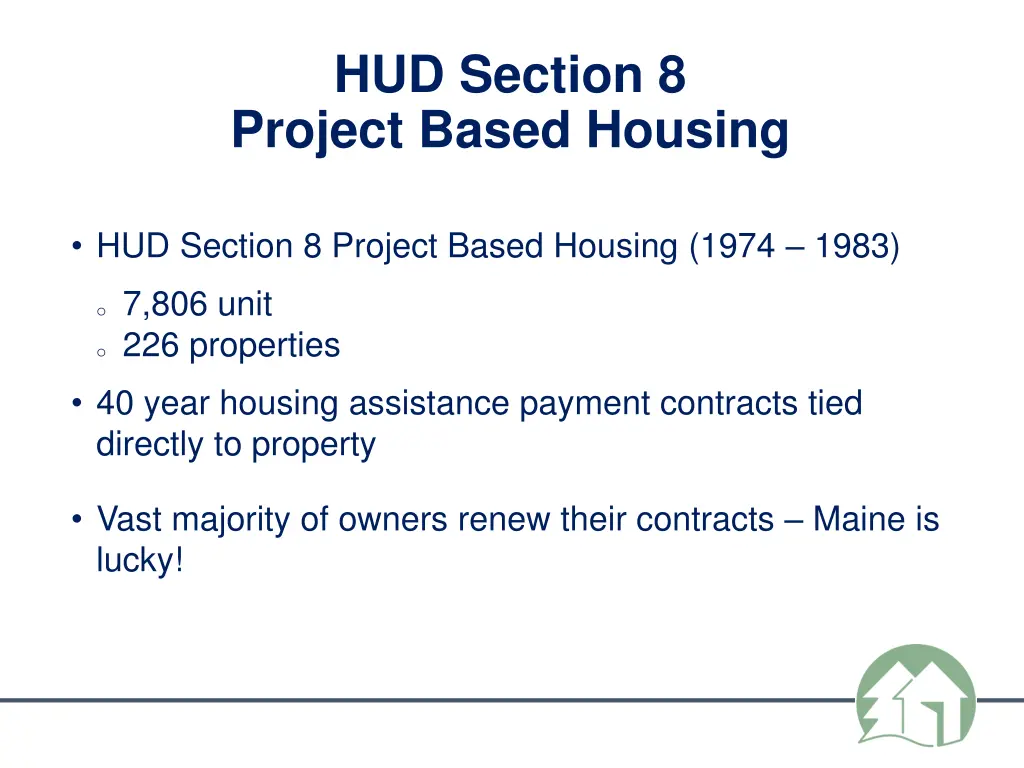 HUD Section 8
Project Based Housing

• HUD Section 8 Project Based Housing (1974 – 1983)
  ○ 7,806 unit
  ○ 226 properties

• 40 year housing assistance payment contracts tied directly to property

• Vast majority of owners renew their contracts – Maine is lucky!